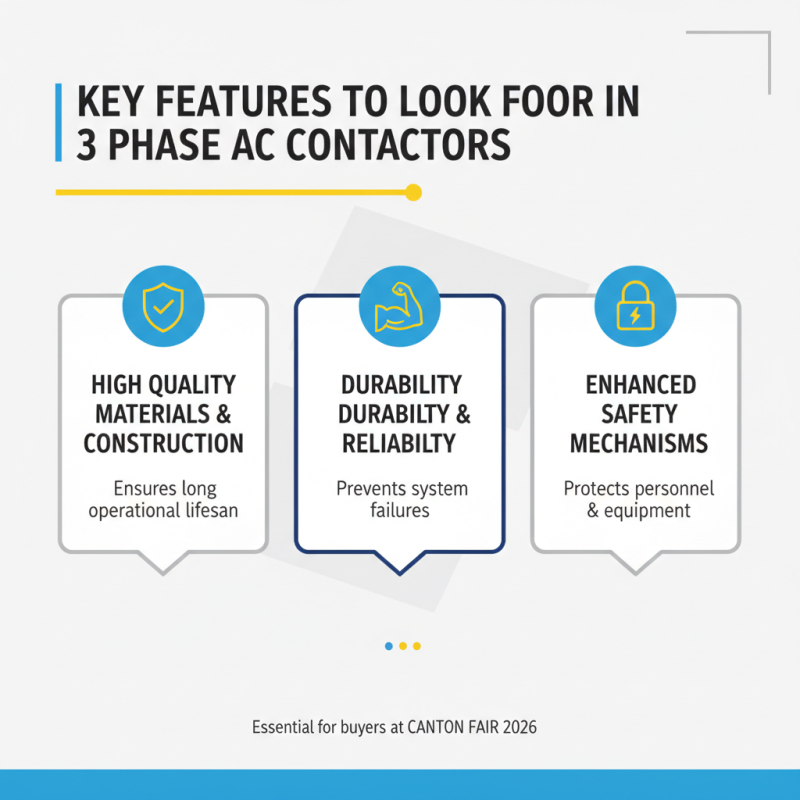 KEY FEATURES TO LOOK FOOR IN 3 PHASE AC CONTACTORS

HIGH QUALITY MATERIALS & CONSTRUCTION

Ensures long operational lifesan

DURABILITY DURABILTY & RELIABILTY

Prevents system failures

ENHANCED SAFETY MECHANISMS

Protects personnel & equipment

Essential for buyers at CANTON FAIR 2026